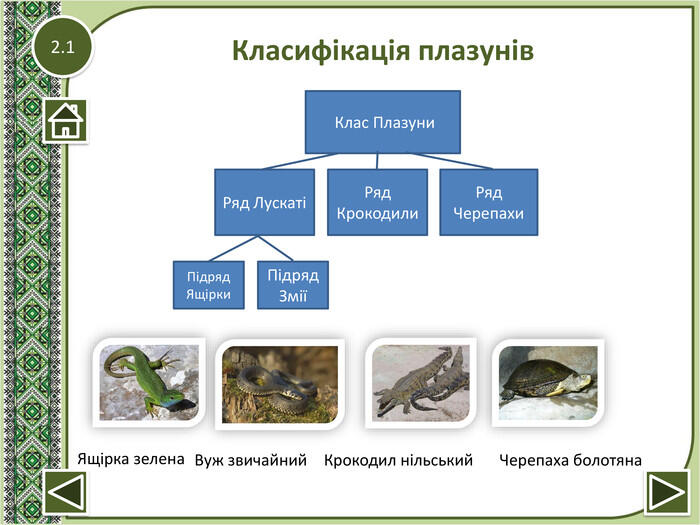 2.1

Класифікація плазунів

Клас Плазуни

Ряд Лускаті

Ряд Крокодили

Ряд Черепахи

Підряд Ящірки

Підряд Змії

Ящірка зелена

Вуж звичайний

Крокодил нільський

Черепаха болотяна